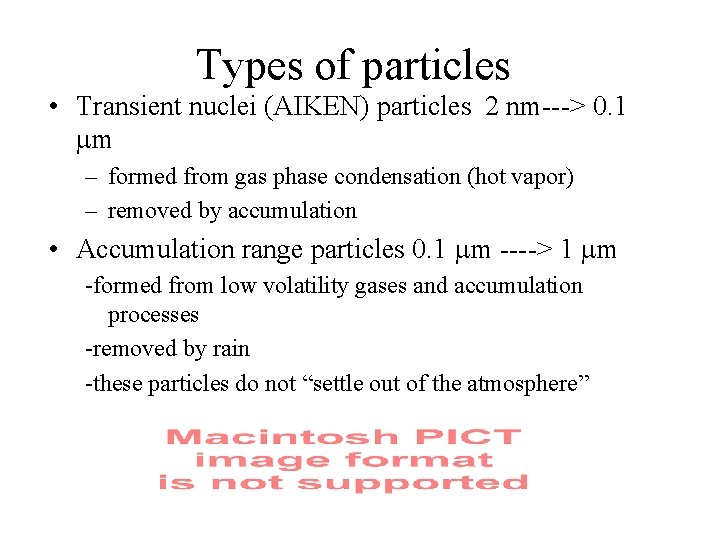 Types of particles

• Transient nuclei (AIKEN) particles 2 nm---> 0.1 μm

– formed from gas phase condensation (hot vapor)

– removed by accumulation

• Accumulation range particles 0.1 μm ----> 1 μm

-formed from low volatility gases and accumulation processes

-removed by rain

-these particles do not “settle out of the atmosphere”

Macintosh PICT image format is not supported